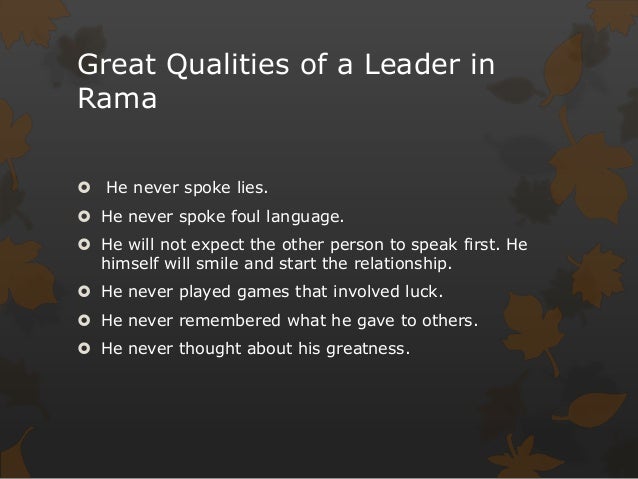 Great Qualities of a Leader in Rama

- He never spoke lies.
- He never spoke foul language.
- He will not expect the other person to speak first. He himself will smile and start the relationship.
- He never played games that involved luck.
- He never remembered what he gave to others.
- He never thought about his greatness.